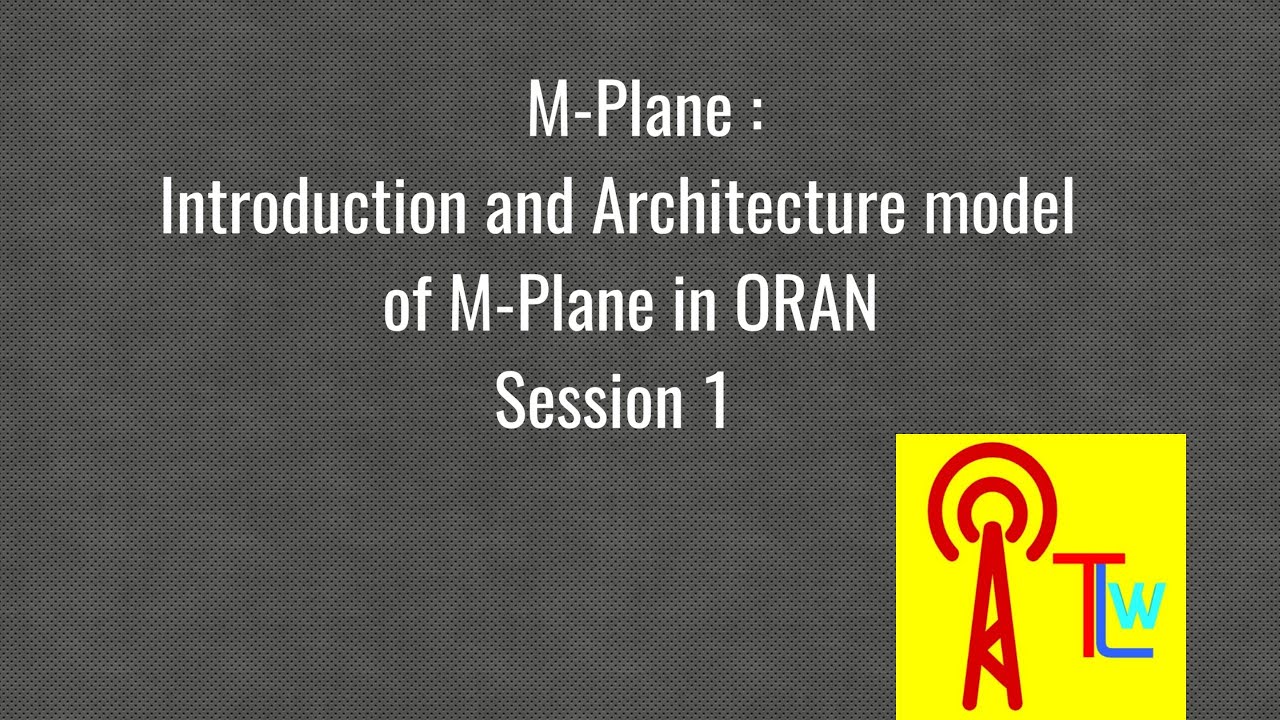 M-Plane :
Introduction and Architecture model of M-Plane in ORAN
Session 1

TLW